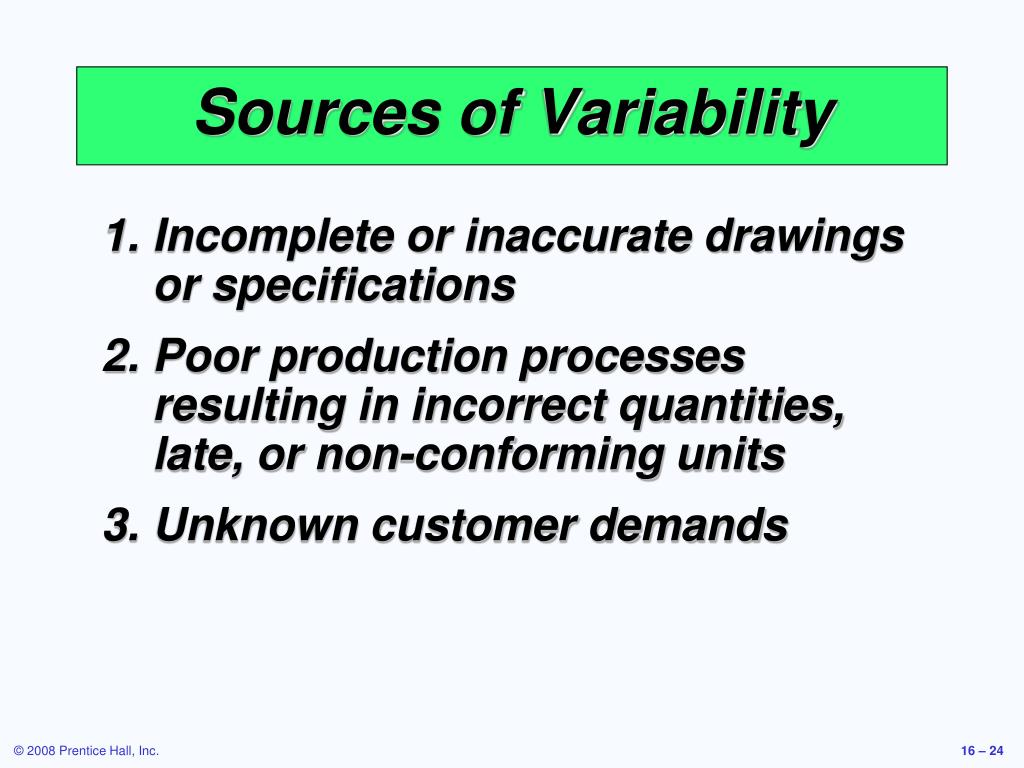 Sources of Variability

1. Incomplete or inaccurate drawings or specifications

2. Poor production processes resulting in incorrect quantities, late, or non-conforming units

3. Unknown customer demands

© 2008 Prentice Hall, Inc.

16 – 24